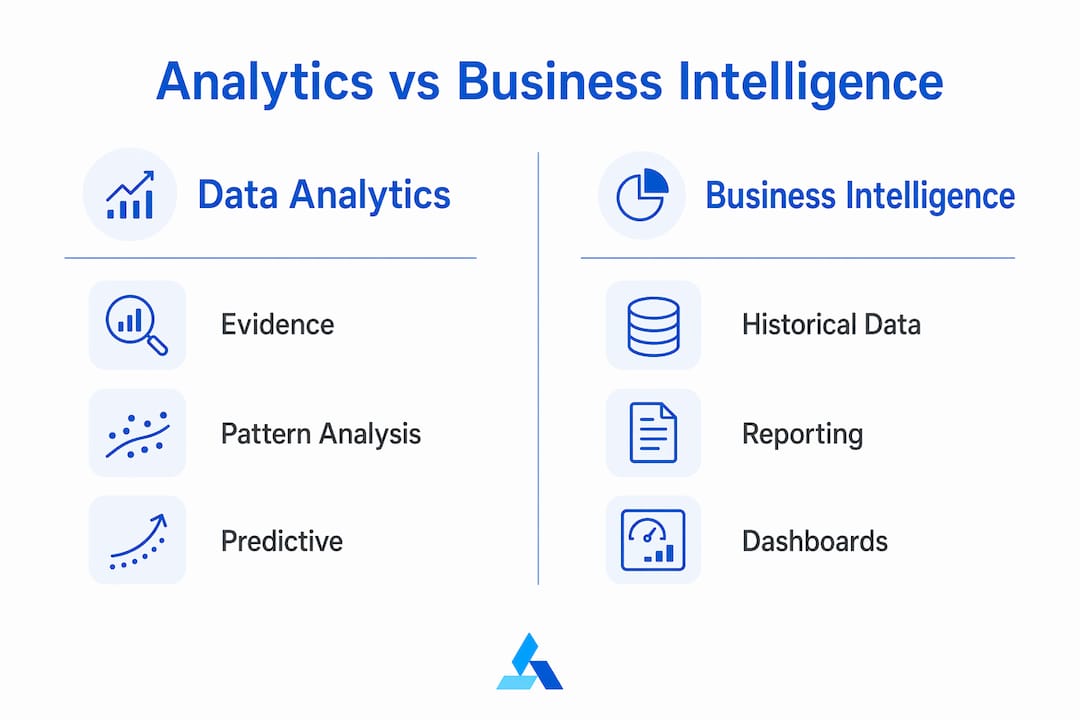 Analytics vs Business Intelligence

Data Analytics

Evidence

Pattern Analysis

Predictive

Business Intelligence

Historical Data

Reporting

Dashboards